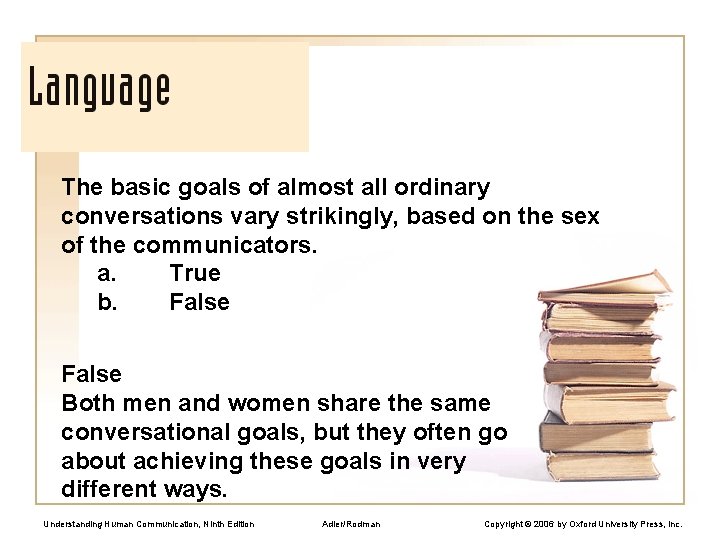 Language

The basic goals of almost all ordinary conversations vary strikingly, based on the sex of the communicators.

a. True
b. False

False
Both men and women share the same conversational goals, but they often go about achieving these goals in very different ways.

Understanding Human Communication, Ninth Edition Adler/Rodman Copyright © 2006 by Oxford University Press, Inc.